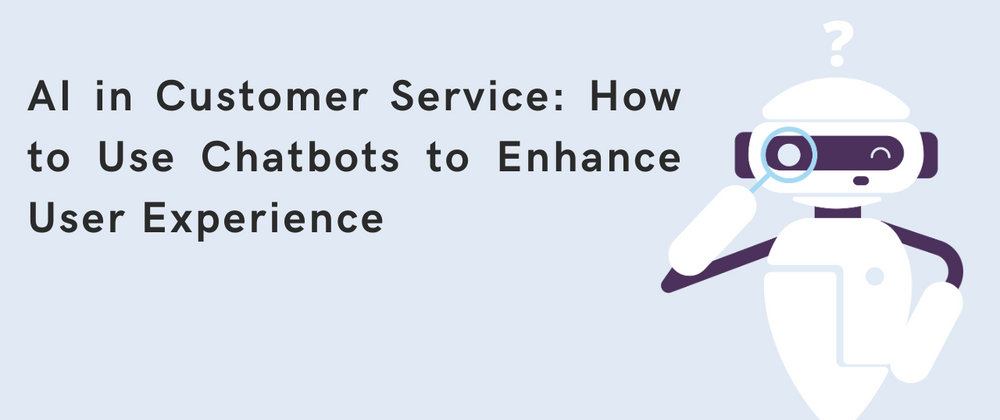 AI in Customer Service: How to Use Chatbots to Enhance User Experience

?